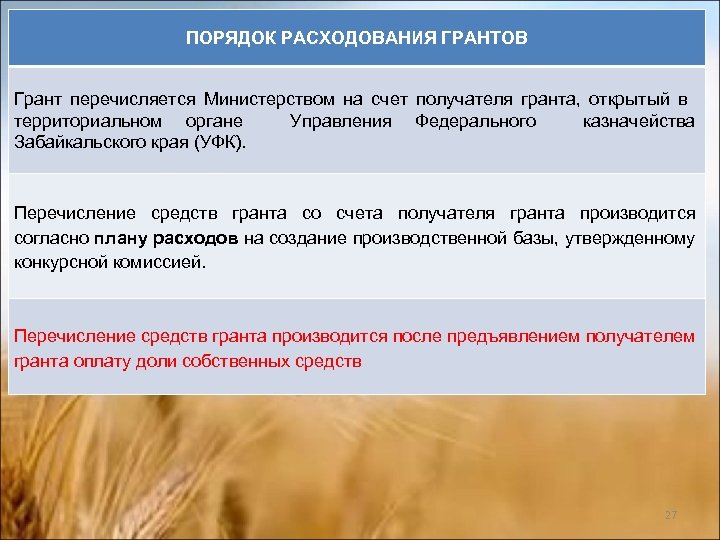 ПОРЯДОК РАСХОДОВАНИЯ ГРАНТОВ

Грант перечисляется Министерством на счет получателя гранта, открытый в территориальном органе Управления Федерального казначейства Забайкальского края (УФК).

Перечисление средств гранта со счета получателя гранта производится согласно плану расходов на создание производственной базы, утвержденному конкурсной комиссией.

Перечисление средств гранта производится после предъявлением получателем гранта оплату доли собственных средств

27